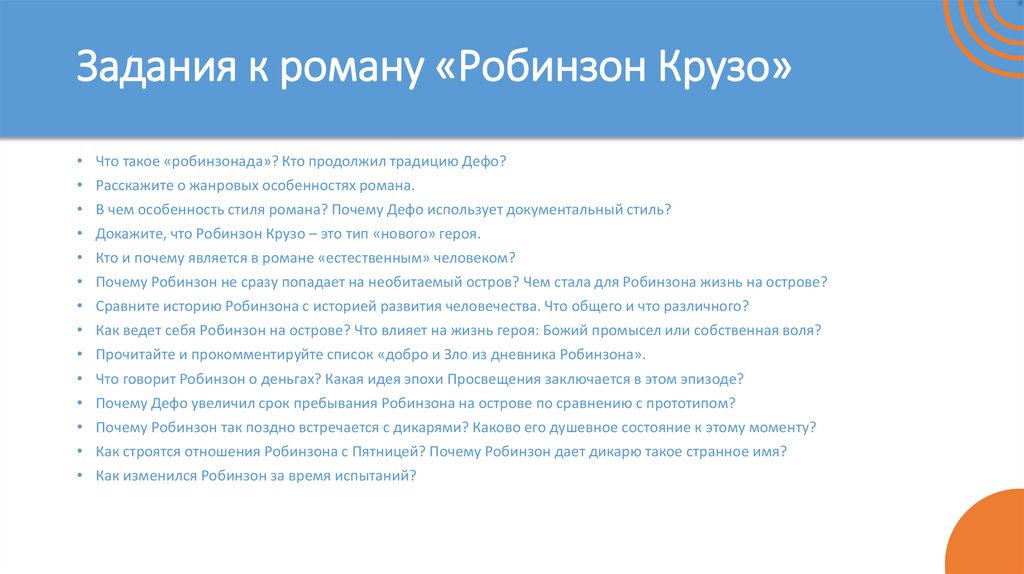 Задания к роману «Робинзон Крузо»

• Что такое «робинзонада»? Кто продолжил традицию Дефо?
• Расскажите о жанровых особенностях романа.
• В чем особенность стиля романа? Почему Дефо использует документальный стиль?
• Докажите, что Робинзон Крузо – это тип «нового» героя.
• Кто и почему является в романе «естественным» человеком?
• Почему Робинзон не сразу попадает на необитаемый остров? Чем стала для Робинзона жизнь на острове?
• Сравните историю Робинзона с историей развития человечества. Что общего и что различного?
• Как ведет себя Робинзон на острове? Что влияет на жизнь героя: Божий промысел или собственная воля?
• Прочитайте и прокомментируйте список «добро и Зло из дневника Робинзона».
• Что говорит Робинзон о деньгах? Какая идея эпохи Просвещения заключается в этом эпизоде?
• Почему Дефо увеличил срок пребывания Робинзона на острове по сравнению с прототипом?
• Почему Робинзон так поздно встречается с дикарями? Каково его душевное состояние к этому моменту?
• Как строятся отношения Робинзона с Пятницей? Почему Робинзон дает дикарю такое странное имя?
• Как изменился Робинзон за время испытаний?